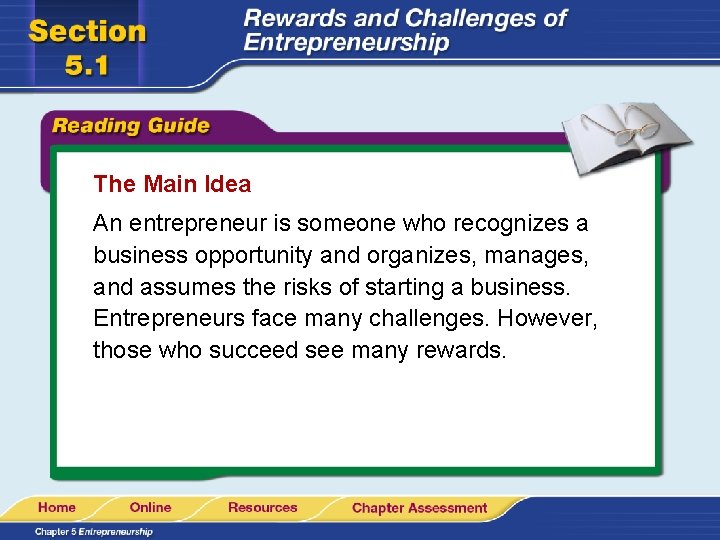 Section 5.1

Rewards and Challenges of Entrepreneurship

Reading Guide

The Main Idea

An entrepreneur is someone who recognizes a business opportunity and organizes, manages, and assumes the risks of starting a business. Entrepreneurs face many challenges. However, those who succeed see many rewards.

Home Online Resources Chapter Assessment

Chapter 5 Entrepreneurship